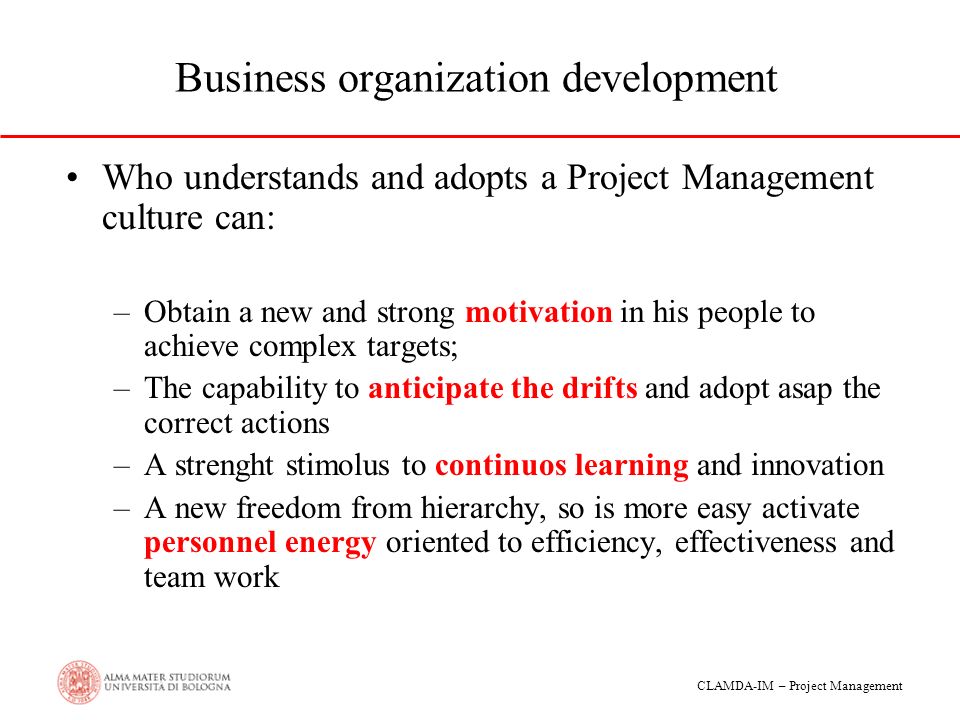 Business organization development

• Who understands and adopts a Project Management culture can:

– Obtain a new and strong motivation in his people to achieve complex targets;
– The capability to anticipate the drifts and adopt asap the correct actions
– A strenght stimolus to continuos learning and innovation
– A new freedom from hierarchy, so is more easy activate personnel energy oriented to efficiency, effectiveness and team work

ALMA MATER STUDIORUM UNIVERSITÀ DI BOLOGNA

CLAMDA-IM – Project Management